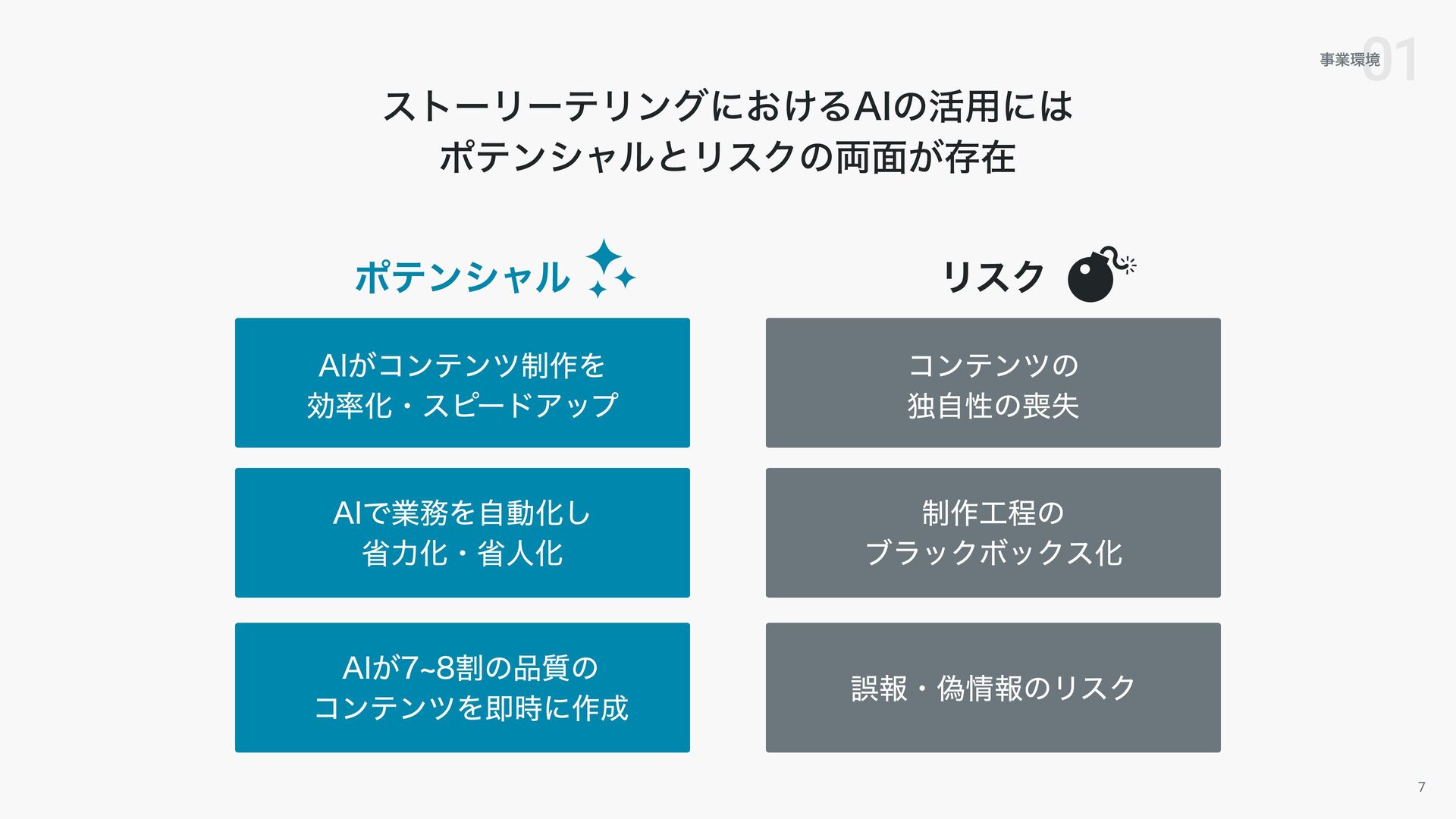 事業環境 01

ストーリーテリングにおけるAIの活用には
ポテンシャルとリスクの両面が存在

ポテンシャル

AIがコンテンツ制作を
効率化・スピードアップ

AIで業務を自動化し
省力化・省人化

AIが7~8割の品質の
コンテンツを即時に作成

リスク

コンテンツの
独自性の喪失

制作工程の
ブラックボックス化

誤報・偽情報のリスク

7